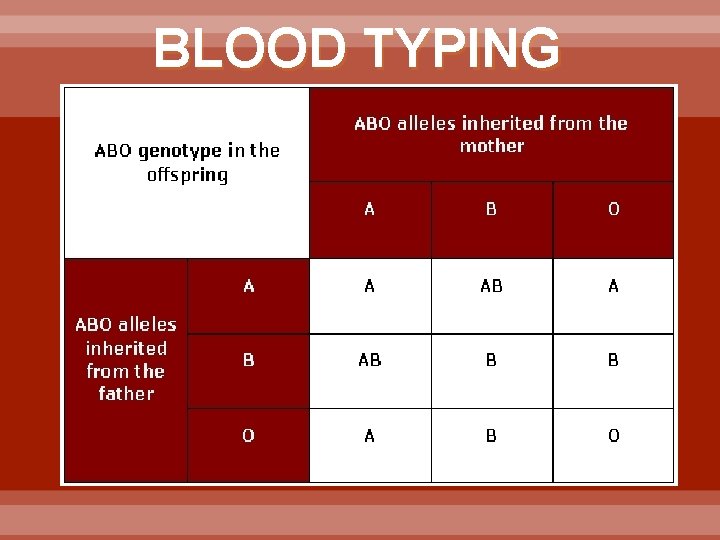 BLOOD TYPING

| ABO genotype in the offspring | | ABO alleles inherited from the mother | | |
|---|---|---|---|---|
| | | A | B | O |
| ABO alleles inherited from the father | A | A | AB | A |
| | B | AB | B | B |
| | O | A | B | O |